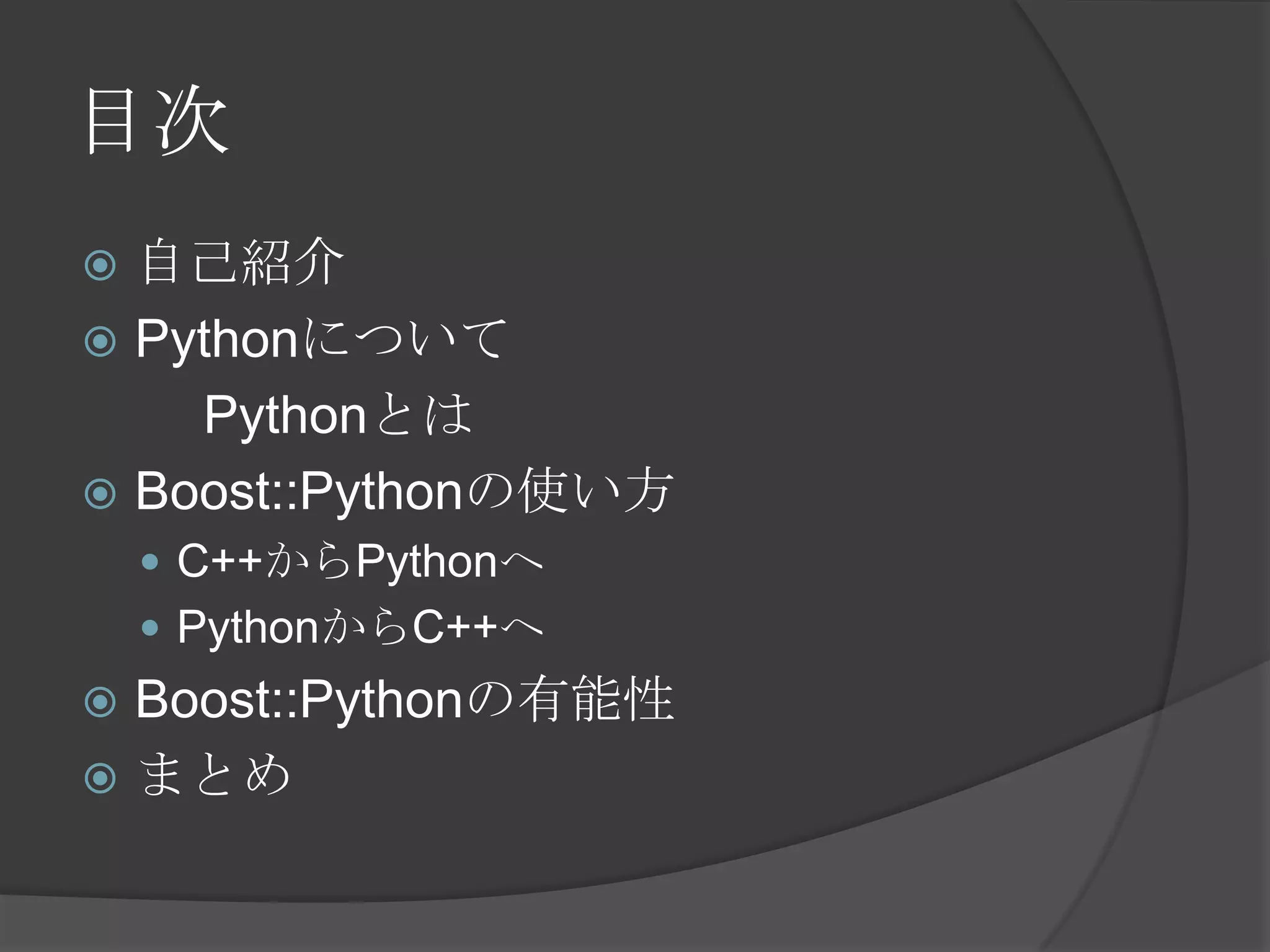 目次

自己紹介

Pythonについて

Pythonとは

Boost::Pythonの使い方

C++からPythonへ

PythonからC++へ

Boost::Pythonの有能性

まとめ